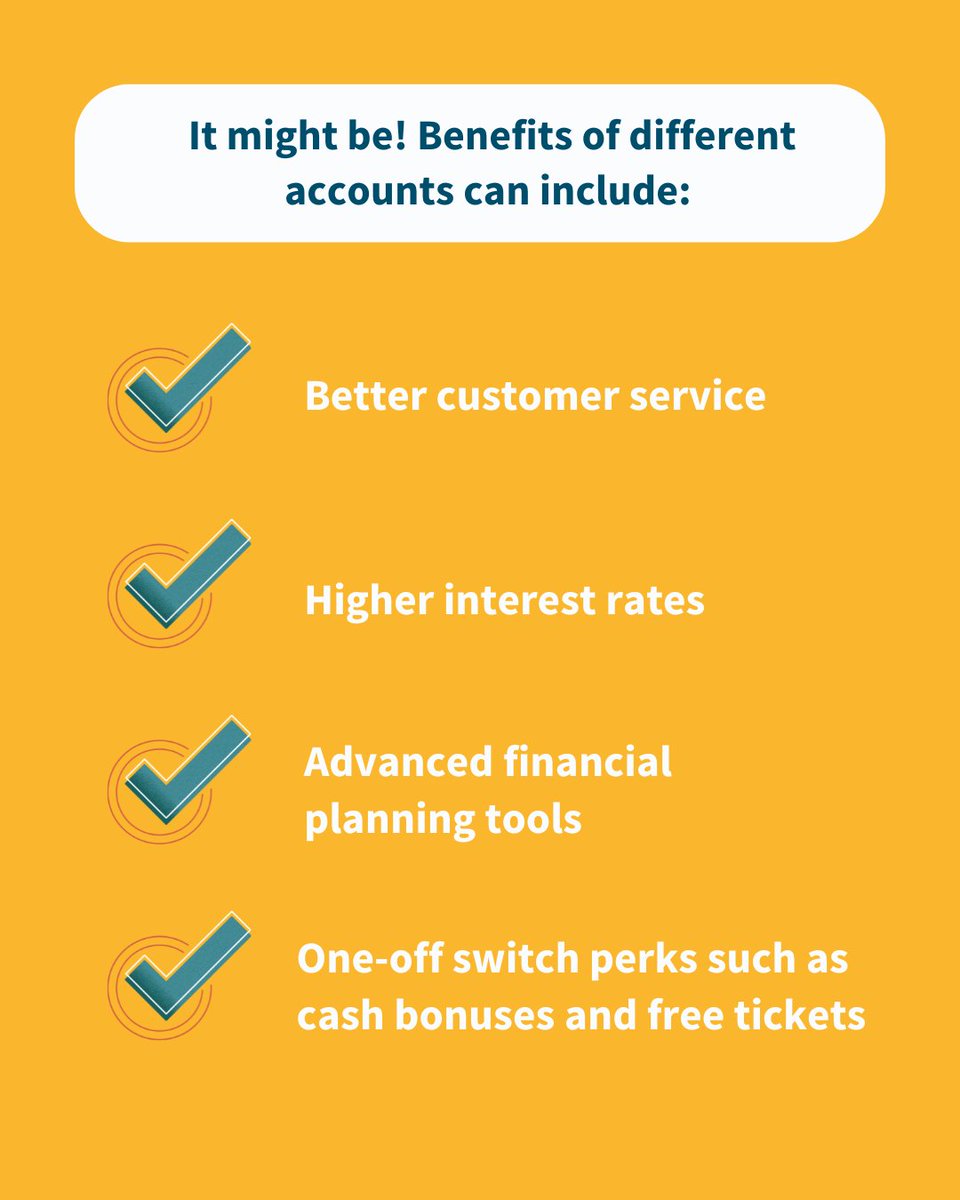 It might be! Benefits of different accounts can include:

Better customer service

Higher interest rates

Advanced financial planning tools

One-off switch perks such as cash bonuses and free tickets